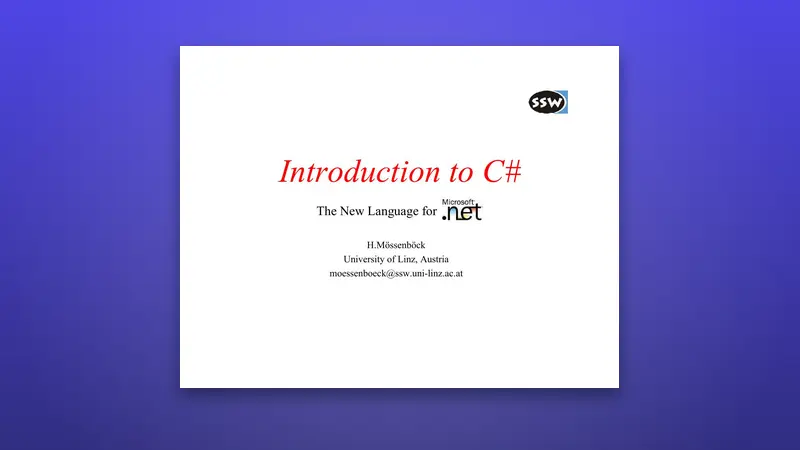 SSW

Introduction to C#

The New Language for Microsoft .net

H.Mössenböck
University of Linz, Austria
moessenboeck@ssw.uni-linz.ac.at